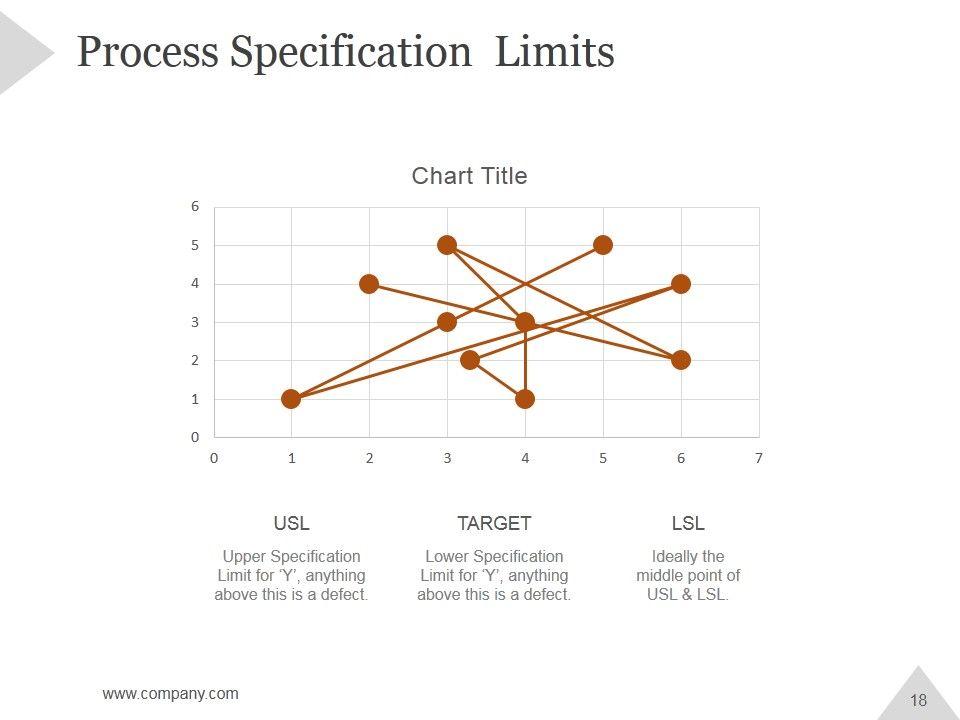 Process Specification Limits

Chart Title

6
5
4
3
2
1
0

0 1 2 3 4 5 6 7

USL
Upper Specification Limit for 'Y', anything above this is a defect.

TARGET
Lower Specification Limit for 'Y', anything above this is a defect.

LSL
Ideally the middle point of USL & LSL.

www.company.com

18